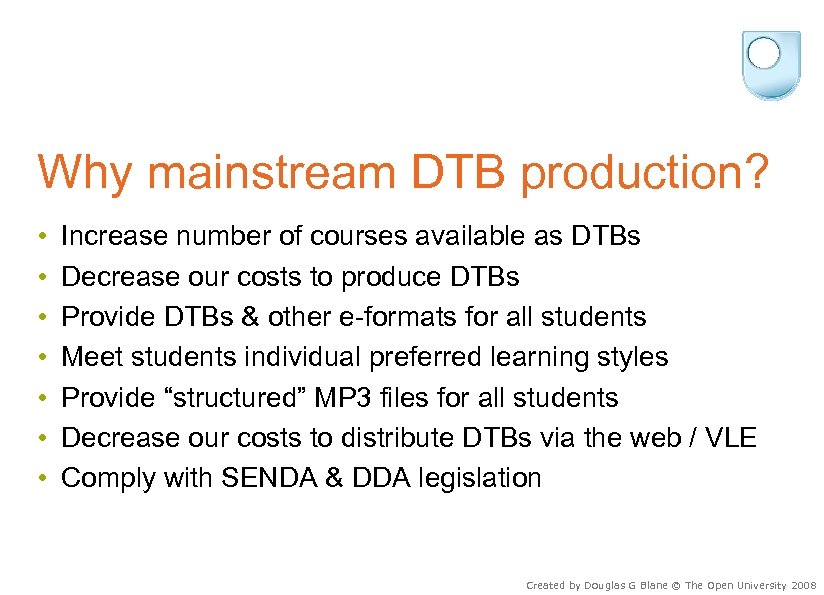 Why mainstream DTB production?

• Increase number of courses available as DTBs
• Decrease our costs to produce DTBs
• Provide DTBs & other e-formats for all students
• Meet students individual preferred learning styles
• Provide “structured” MP3 files for all students
• Decrease our costs to distribute DTBs via the web / VLE
• Comply with SENDA & DDA legislation

Created by Douglas G Blane © The Open University 2008